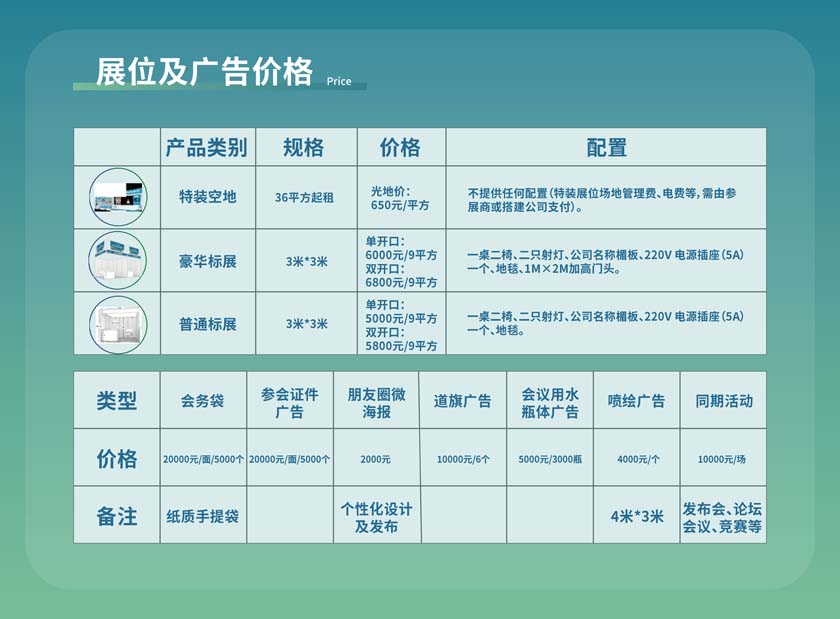 展位及广告价格 Price

| | 产品类别 | 规格 | 价格 | 配置 |
|---|---|---|---|---|
| | 特装空地 | 36平方起租 | 光地价: 650元/平方 | 不提供任何配置(特装展位场地管理费、电费等,需由参展商或搭建公司支付)。 |
| | 豪华标展 | 3米*3米 | 单开口: 6000元/9平方 双开口: 6800元/9平方 | 一桌二椅、二只射灯、公司名称楣板、220V 电源插座(5A)一个、地毯、1M×2M加高门头。 |
| | 普通标展 | 3米*3米 | 单开口: 5000元/9平方 双开口: 5800元/9平方 | 一桌二椅、二只射灯、公司名称楣板、220V 电源插座(5A)一个、地毯。 |

| 类型 | 会务袋 | 参会证件广告 | 朋友圈微海报 | 道旗广告 | 会议用水瓶体广告 | 喷绘广告 | 同期活动 |
|---|---|---|---|---|---|---|---|
| 价格 | 20000元/面/5000个 | 20000元/面/5000个 | 2000元 | 10000元/6个 | 5000元/3000瓶 | 4000元/个 | 10000元/场 |
| 备注 | 纸质手提袋 | | 个性化设计及发布 | | | 4米*3米 | 发布会、论坛会议、竞赛等 |